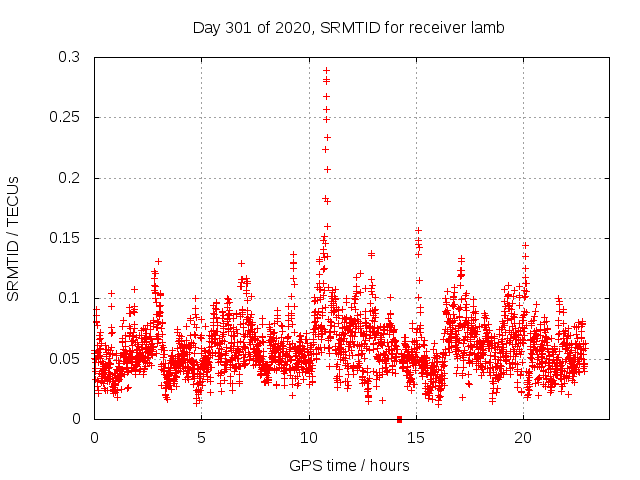 Day 301 of 2020, SRMTID for receiver lamb

SRMTID / TECUs

0.3
0.25
0.2
0.15
0.1
0.05
0

0
5
10
15
20

GPS time / hours